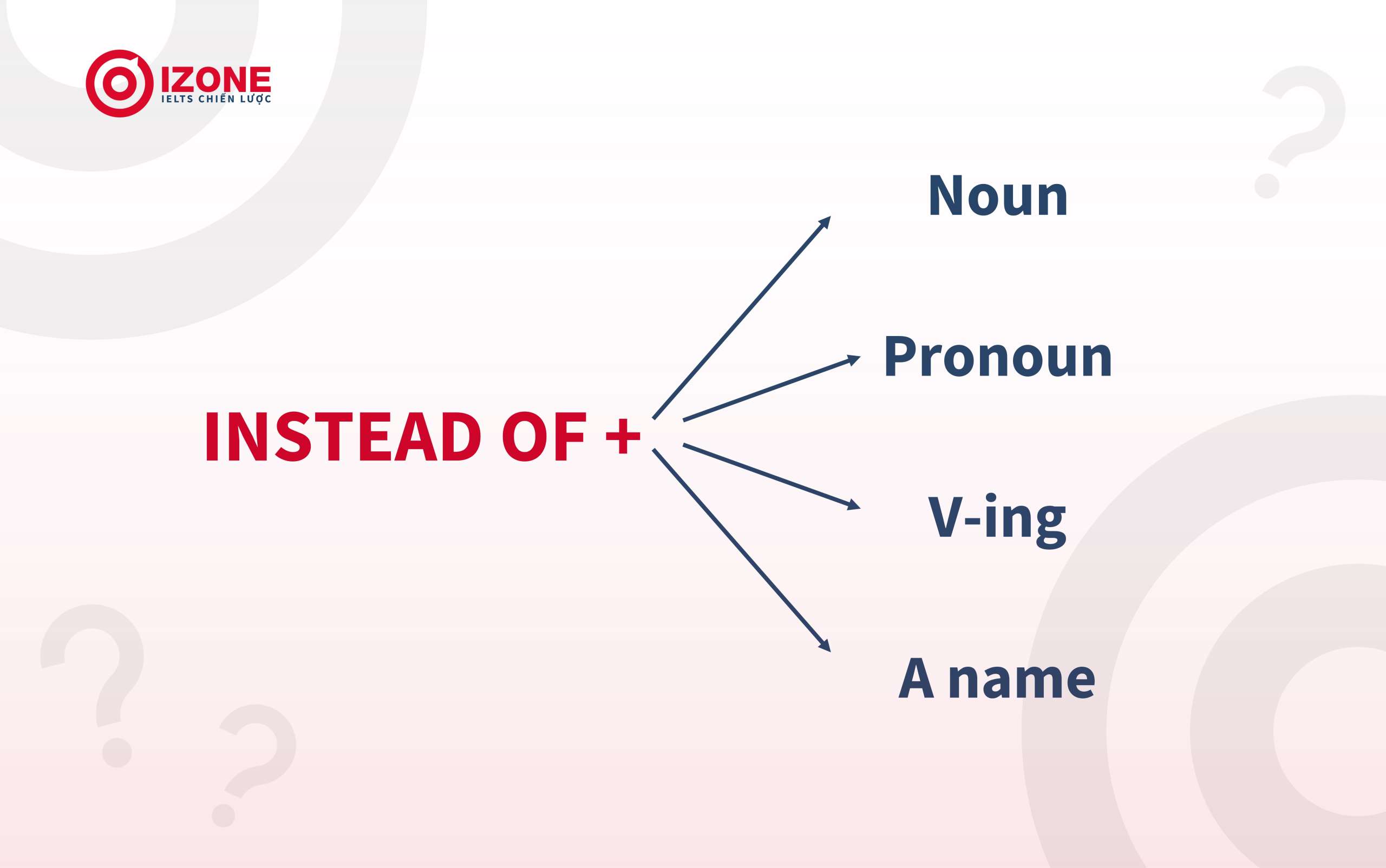 IZONE
IELTS CHIẾN LƯỢC

INSTEAD OF +

Noun

Pronoun

V-ing

A name